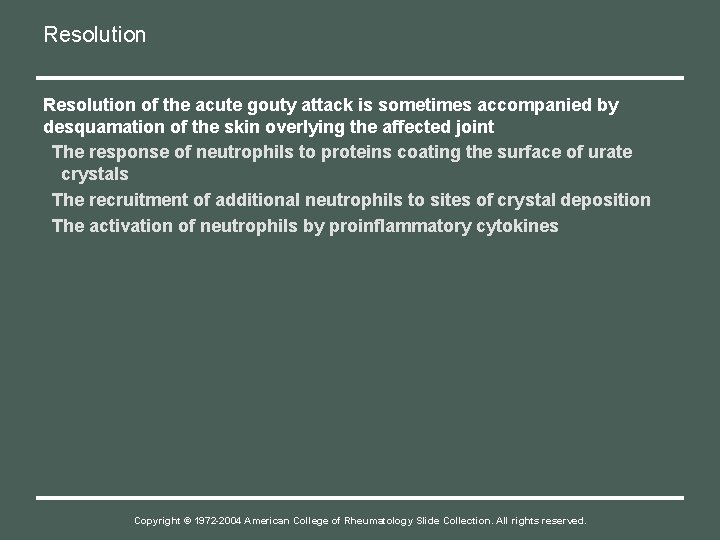 Resolution

Resolution of the acute gouty attack is sometimes accompanied by desquamation of the skin overlying the affected joint

The response of neutrophils to proteins coating the surface of urate crystals

The recruitment of additional neutrophils to sites of crystal deposition

The activation of neutrophils by proinflammatory cytokines

Copyright © 1972-2004 American College of Rheumatology Slide Collection. All rights reserved.